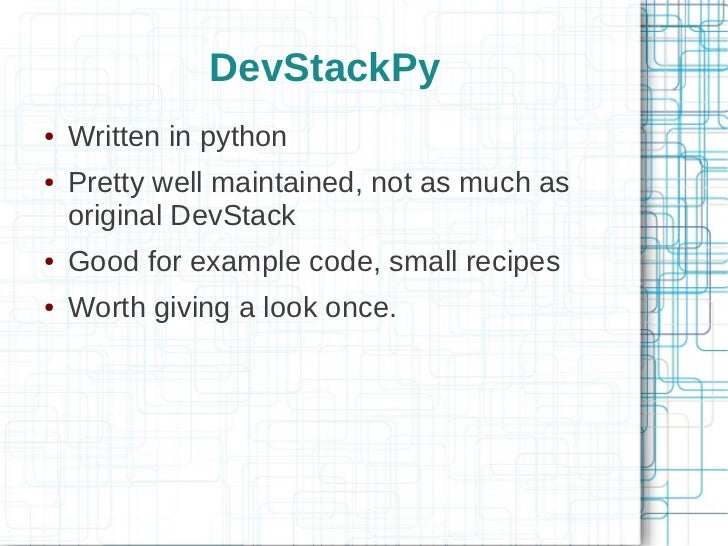 DevStackPy

• Written in python
• Pretty well maintained, not as much as original DevStack
• Good for example code, small recipes
• Worth giving a look once.